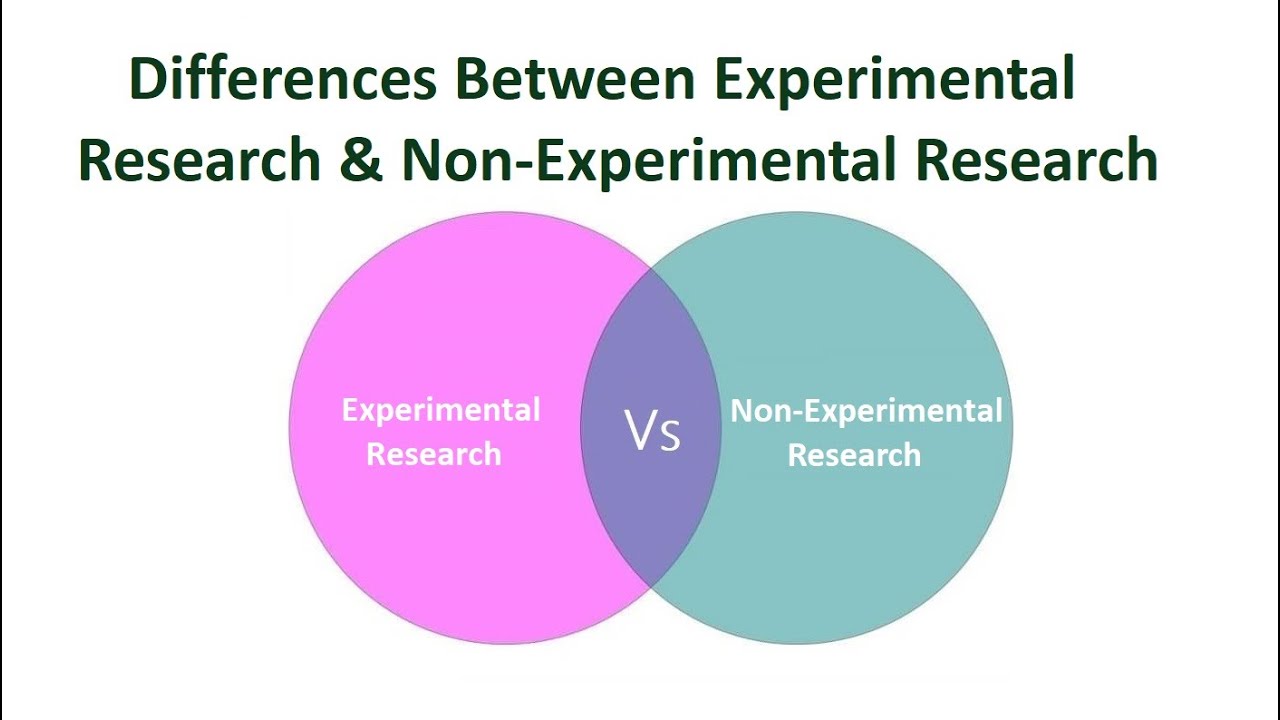 Differences Between Experimental Research & Non-Experimental Research

Experimental Research

Vs

Non-Experimental Research